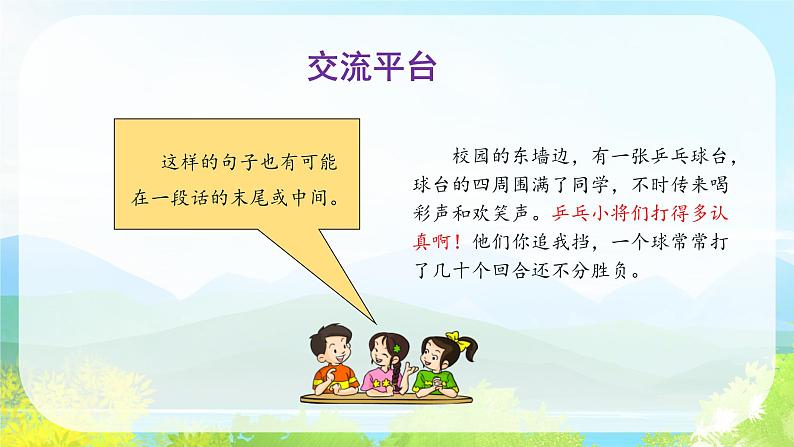 交流平台

这样的句子也有可能在一段话的末尾或中间。

校园的东墙边，有一张乒乓球台，球台的四周围满了同学，不时传来喝彩声和欢笑声。乒乓小将们打得多认真啊！他们你追我挡，一个球常常打了几十个回合还不分胜负。